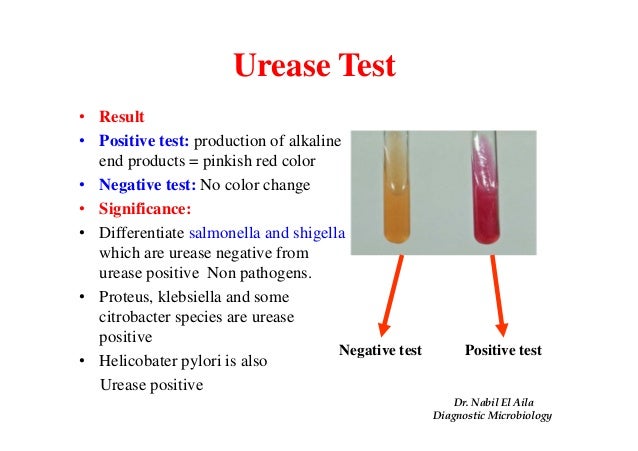 Urease Test

• Result
• Positive test: production of alkaline end products = pinkish red color
• Negative test: No color change
• Significance:
• Differentiate salmonella and shigella which are urease negative from urease positive Non pathogens.
• Proteus, klebsiella and some citrobacter species are urease positive
• Helicobater pylori is also Urease positive

Negative test

Positive test

Dr. Nabil El Aila
Diagnostic Microbiology